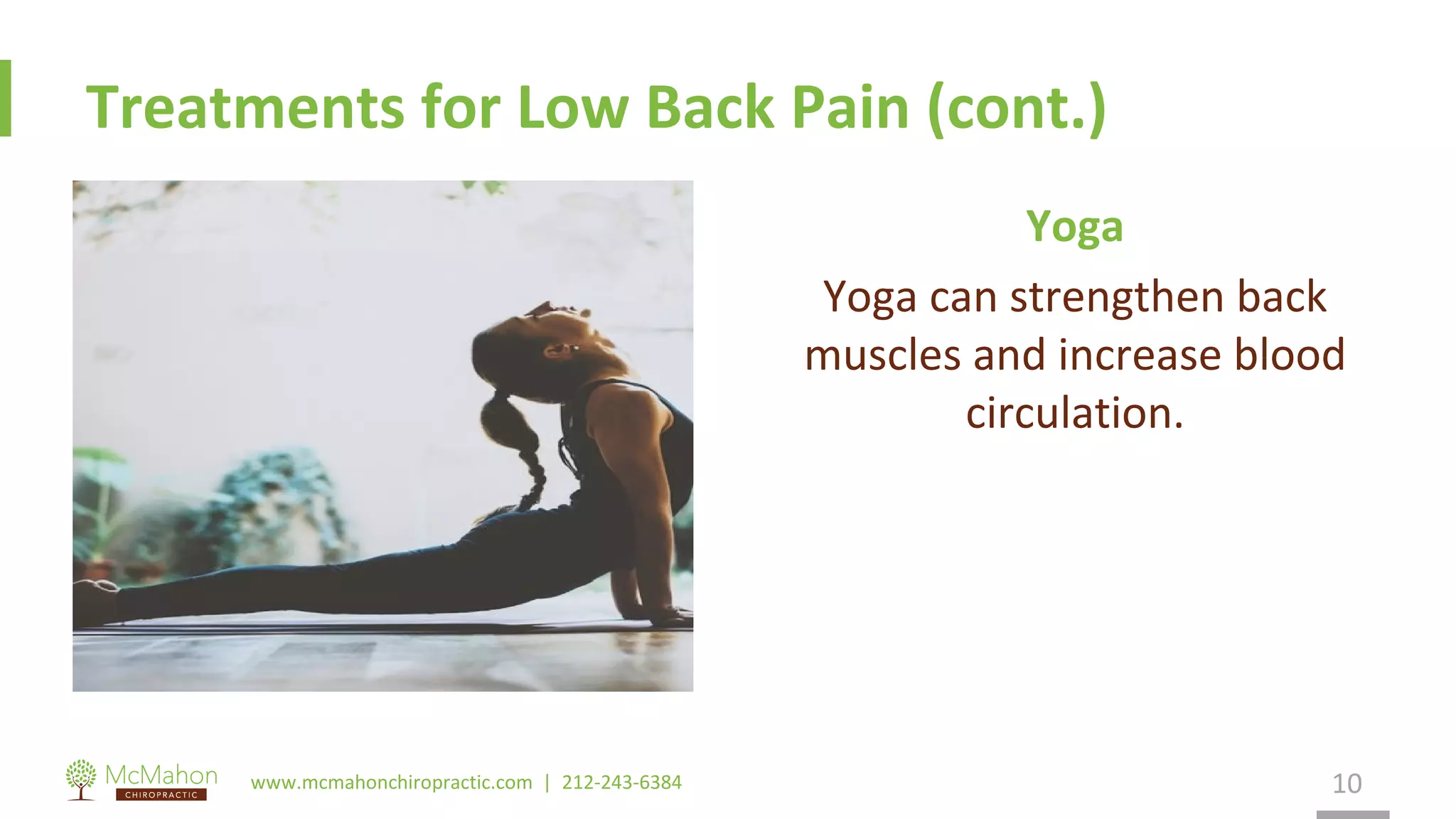 Treatments for Low Back Pain (cont.)

Yoga

Yoga can strengthen back muscles and increase blood circulation.

McMahon
CHIROPRACTIC

www.mcmahonchiropractic.com | 212-243-6384

10